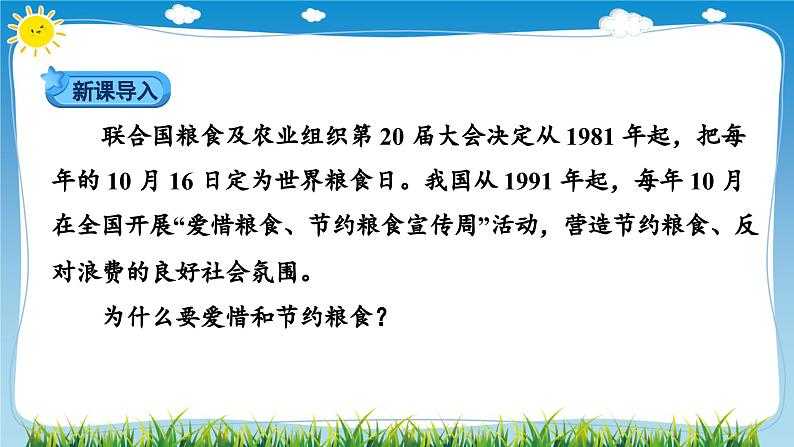 新课导入

联合国粮食及农业组织第 20 届大会决定从 1981 年起，把每年的 10 月 16 日定为世界粮食日。我国从 1991 年起，每年 10 月在全国开展“爱惜粮食、节约粮食宣传周”活动，营造节约粮食、反对浪费的良好社会氛围。

为什么要爱惜和节约粮食？